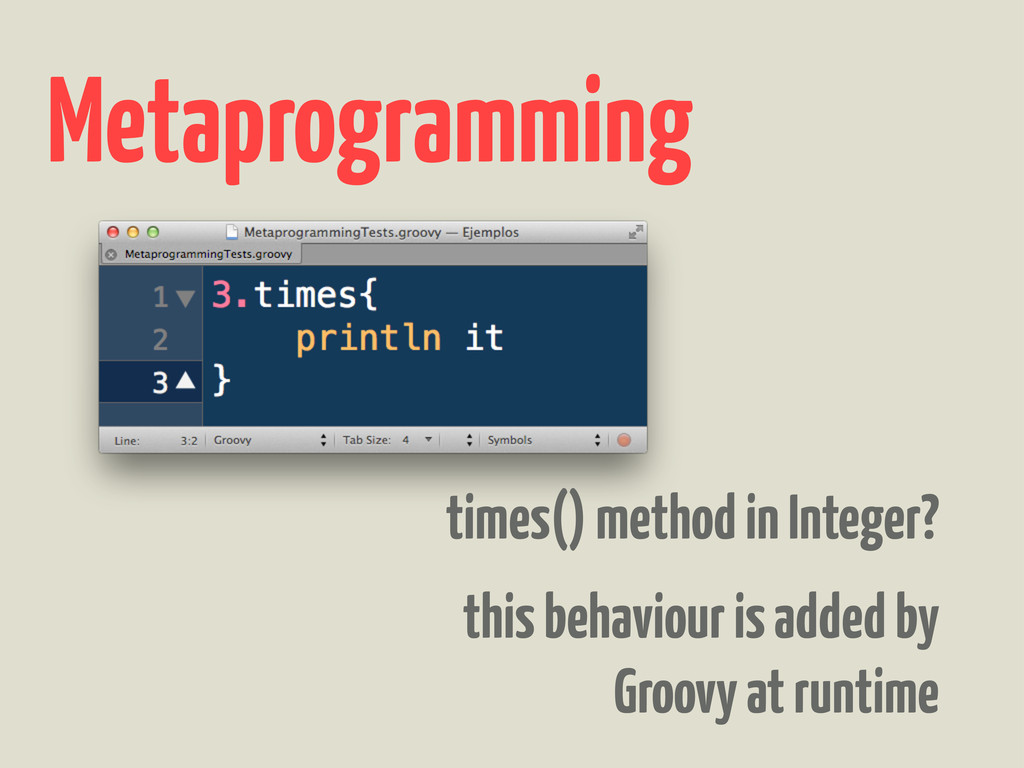 Metaprogramming

MetaprogrammingTests.groovy — Ejemplos

MetaprogrammingTests.groovy

1 3.times{
2 println it
3 }

Line: 3:2 Groovy Tab Size: 4 Symbols

times() method in Integer?

this behaviour is added by Groovy at runtime